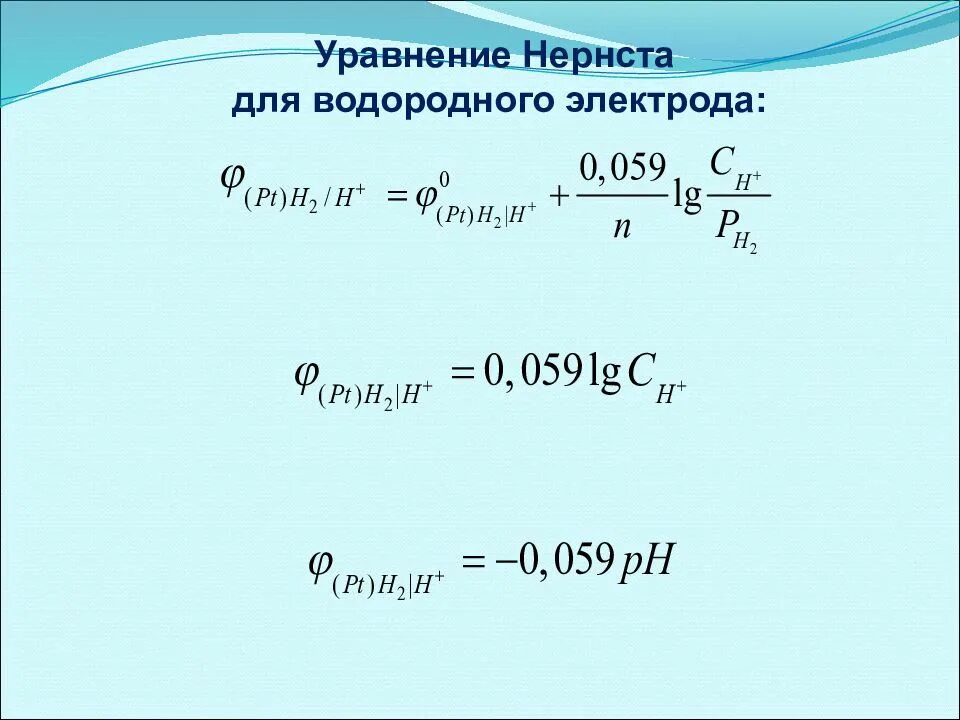 Уравнение Нернста для водородного электрода:

$\varphi_{(Pt)H_2/H^+} = \varphi^0_{(Pt)H_2|H^+} + \frac{0,059}{n}\lg\frac{C_{H^+}}{P_{H_2}}$

$\varphi_{(Pt)H_2|H^+} = 0,059\lg C_{H^+}$

$\varphi_{(Pt)H_2|H^+} = -0,059\,pH$